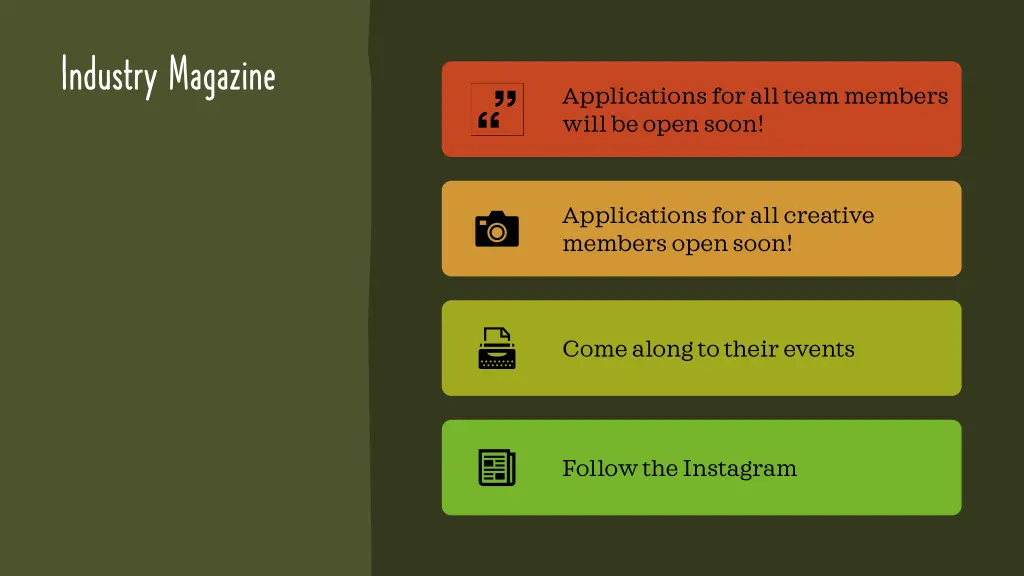 Industry Magazine

Applications for all team members will be open soon!

Applications for all creative members open soon!

Come along to their events

Follow the Instagram